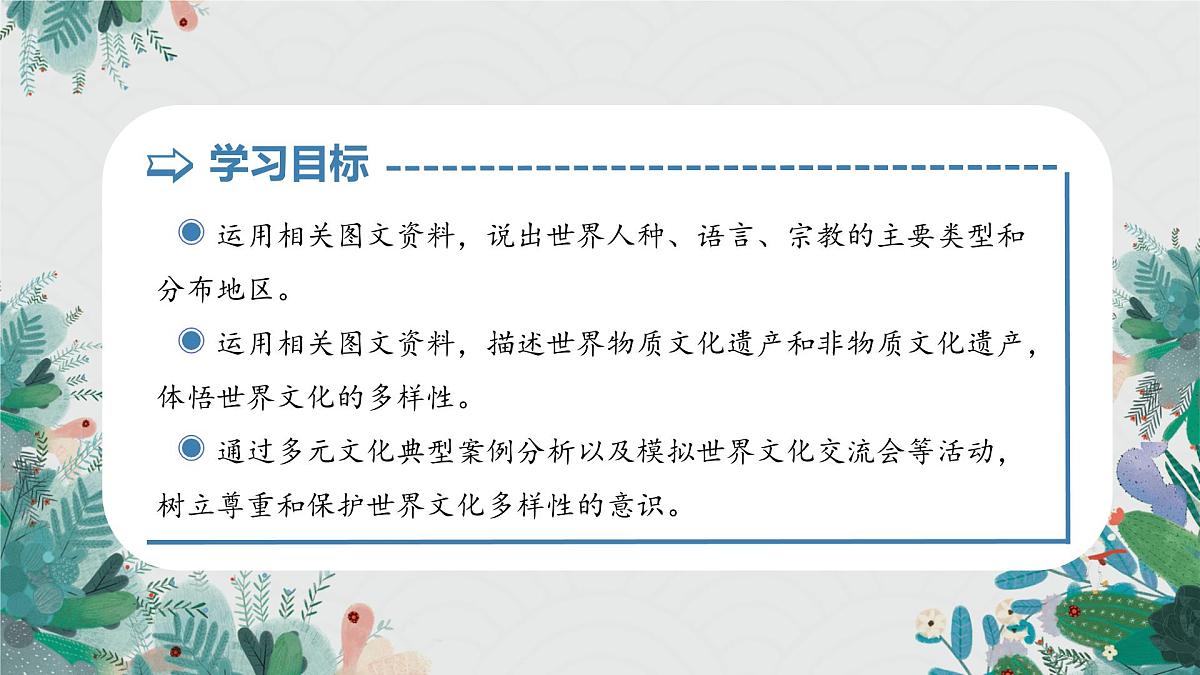 学习目标

◉ 运用相关图文资料，说出世界人种、语言、宗教的主要类型和分布地区。

◉ 运用相关图文资料，描述世界物质文化遗产和非物质文化遗产，体悟世界文化的多样性。

◉ 通过多元文化典型案例分析以及模拟世界文化交流会等活动，树立尊重和保护世界文化多样性的意识。